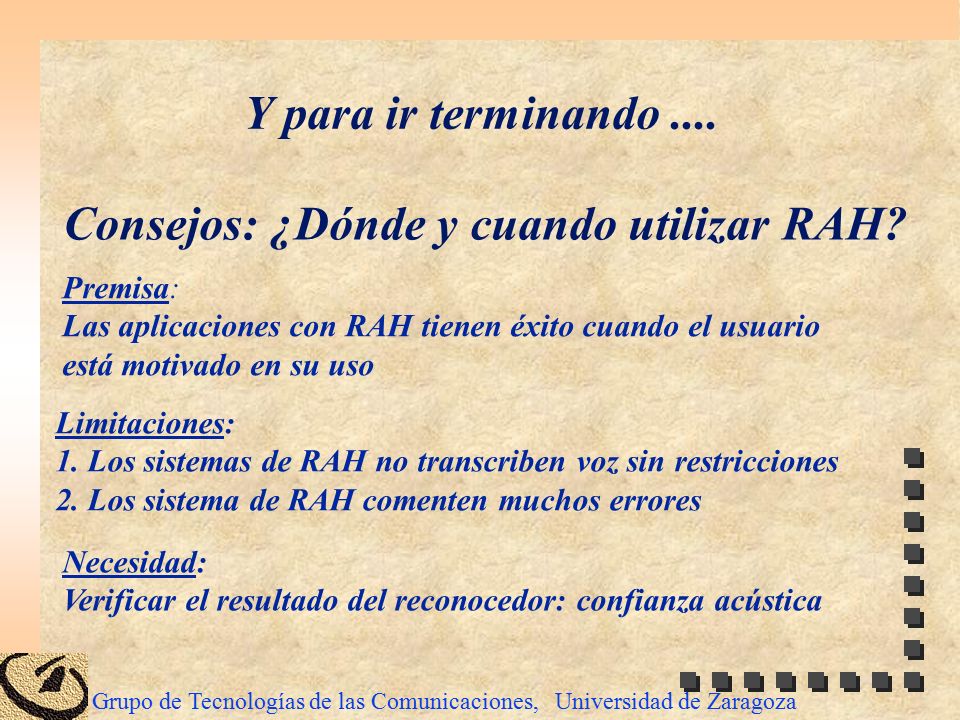 Y para ir terminando ....

Consejos: ¿Dónde y cuando utilizar RAH?

Premisa:
Las aplicaciones con RAH tienen éxito cuando el usuario está motivado en su uso

Limitaciones:
1. Los sistemas de RAH no transcriben voz sin restricciones
2. Los sistema de RAH comenten muchos errores

Necesidad:
Verificar el resultado del reconocedor: confianza acústica

Grupo de Tecnologías de las Comunicaciones, Universidad de Zaragoza